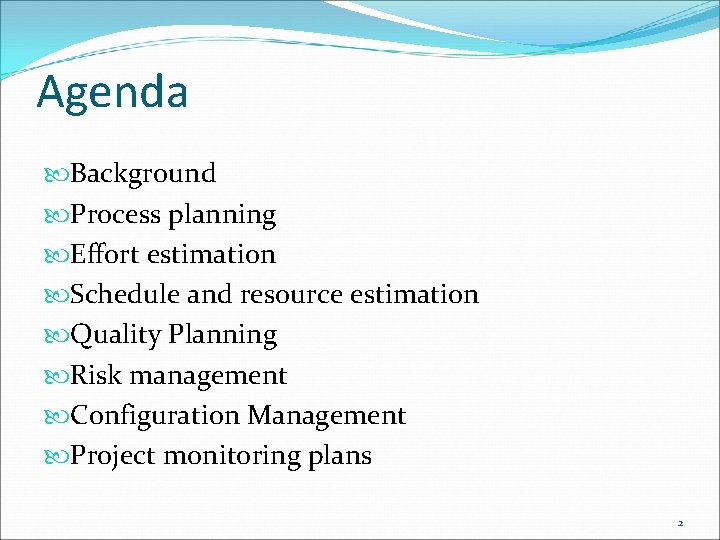 Agenda

Background
Process planning
Effort estimation
Schedule and resource estimation
Quality Planning
Risk management
Configuration Management
Project monitoring plans

2